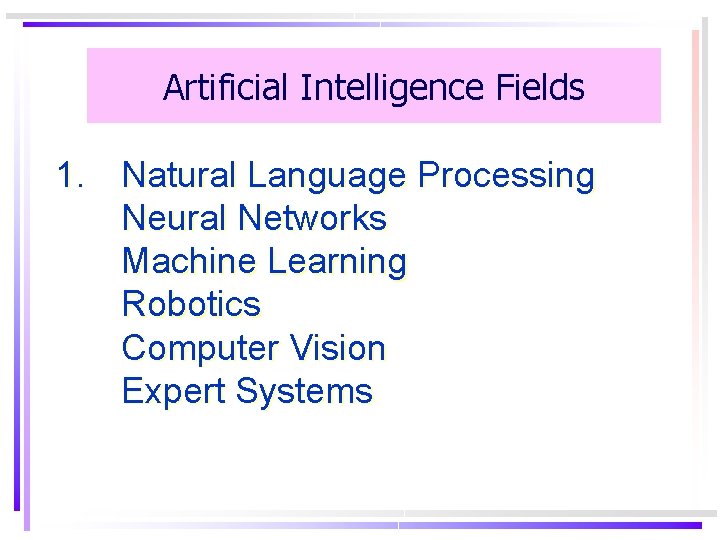 Artificial Intelligence Fields

1. Natural Language Processing
Neural Networks
Machine Learning
Robotics
Computer Vision
Expert Systems